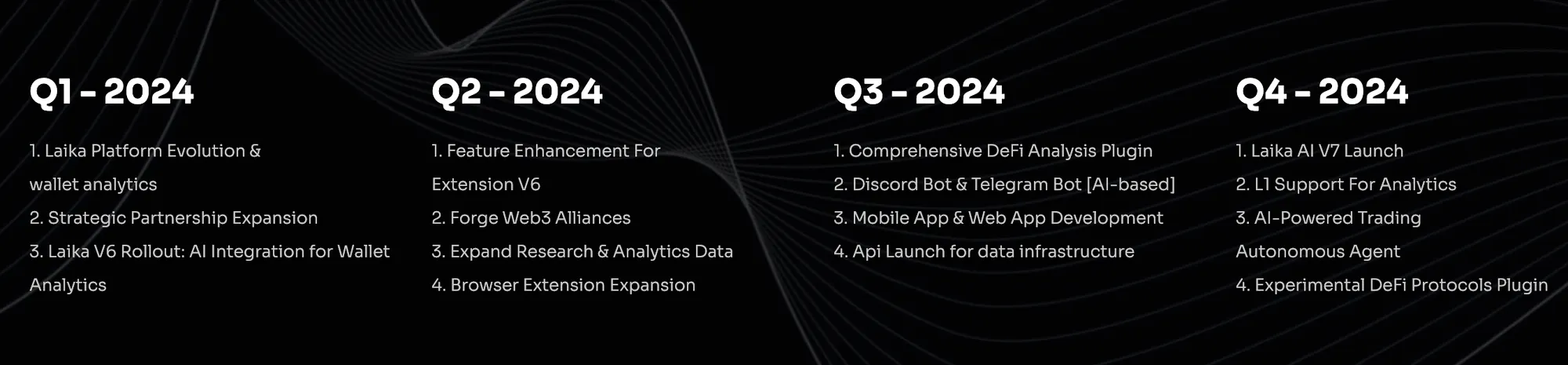 Q1 - 2024

1. Laika Platform Evolution & wallet analytics
2. Strategic Partnership Expansion
3. Laika V6 Rollout: AI Integration for Wallet Analytics

Q2 - 2024

1. Feature Enhancement For Extension V6
2. Forge Web3 Alliances
3. Expand Research & Analytics Data
4. Browser Extension Expansion

Q3 - 2024

1. Comprehensive DeFi Analysis Plugin
2. Discord Bot & Telegram Bot [AI-based]
3. Mobile App & Web App Development
4. Api Launch for data infrastructure

Q4 - 2024

1. Laika AI V7 Launch
2. L1 Support For Analytics
3. AI-Powered Trading Autonomous Agent
4. Experimental DeFi Protocols Plugin